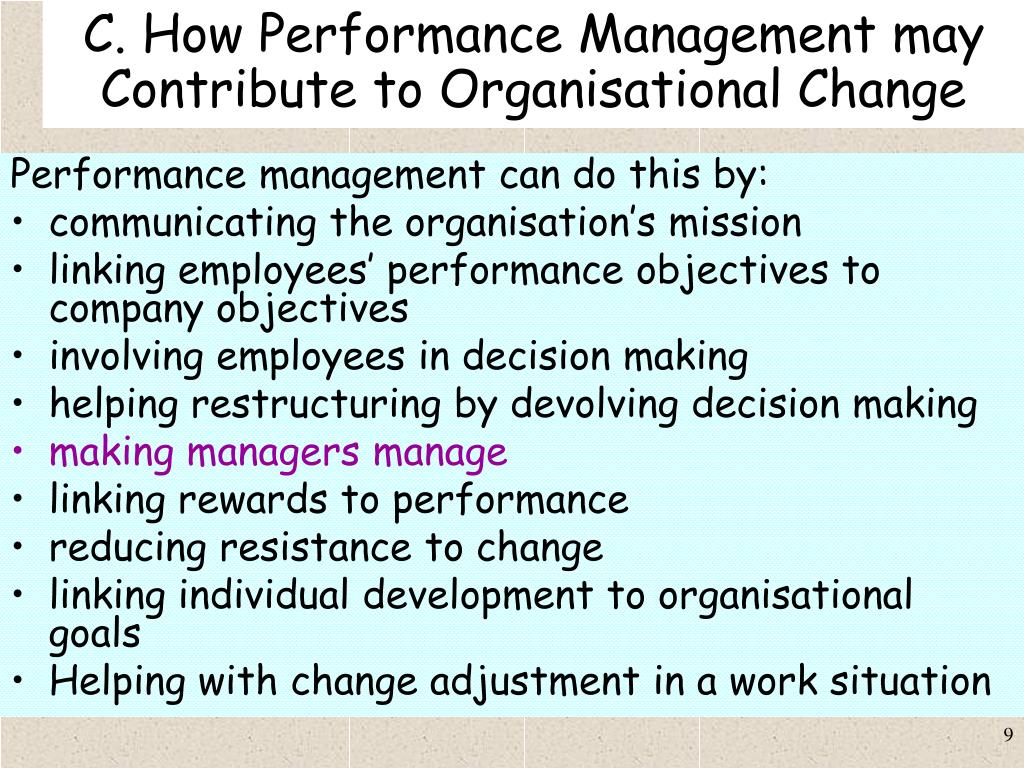 C. How Performance Management may Contribute to Organisational Change

Performance management can do this by:
• communicating the organisation's mission
• linking employees' performance objectives to company objectives
• involving employees in decision making
• helping restructuring by devolving decision making
• making managers manage
• linking rewards to performance
• reducing resistance to change
• linking individual development to organisational goals
• Helping with change adjustment in a work situation

9